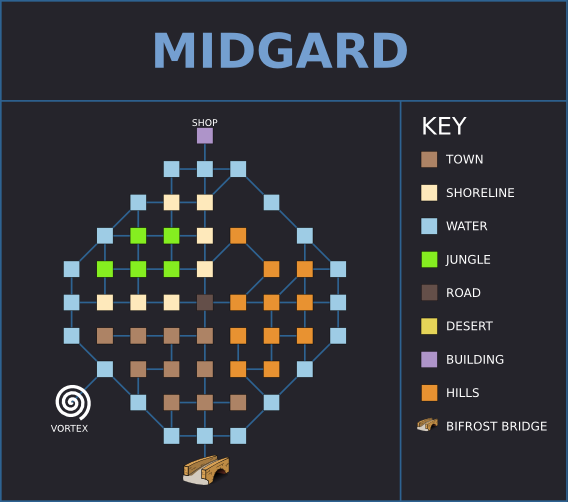 MIDGARD

SHOP

VORTEX

KEY

TOWN

SHORELINE

WATER

JUNGLE

ROAD

DESERT

BUILDING

HILLS

BIFROST BRIDGE